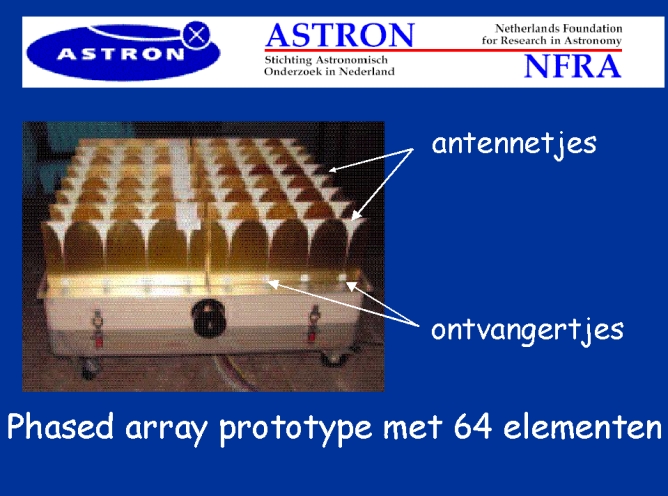 ASTRON

ASTRON
Stichting Astronomisch Onderzoek in Nederland

Netherlands Foundation for Research in Astronomy
NFRA

antennetjes

ontvangertjes

Phased array prototype met 64 elementen